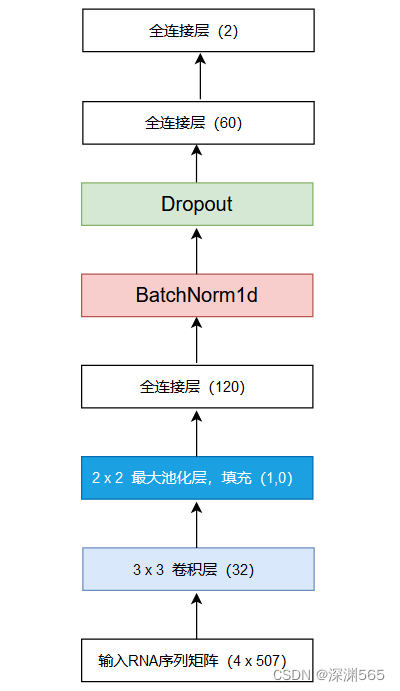 全连接层（2)

全连接层（60)

Dropout

BatchNorm1d

全连接层（120)

2 x 2 最大池化层，填充（1,0)

3 x 3 卷积层（32)

输入RNA序列矩阵（4 x 507)

CSDN @深渊565